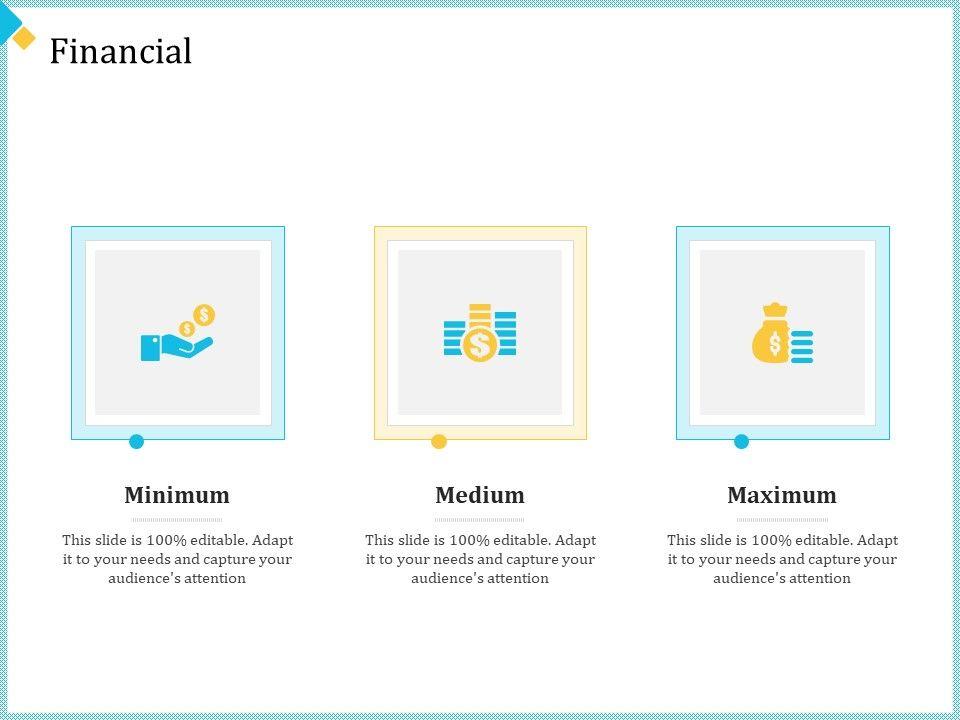 Financial

Minimum

This slide is 100% editable. Adapt it to your needs and capture your audience's attention

Medium

This slide is 100% editable. Adapt it to your needs and capture your audience's attention

Maximum

This slide is 100% editable. Adapt it to your needs and capture your audience's attention